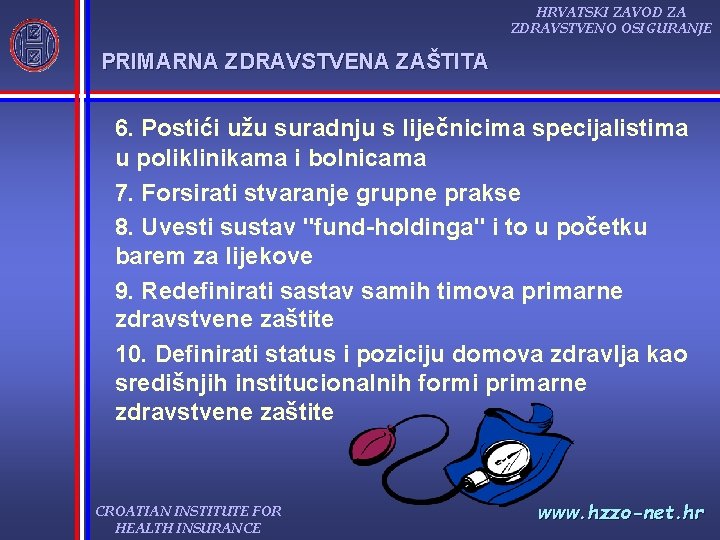 HRVATSKI ZAVOD ZA ZDRAVSTVENO OSIGURANJE

PRIMARNA ZDRAVSTVENA ZAŠTITA

6. Postići užu suradnju s liječnicima specijalistima u poliklinikama i bolnicama

7. Forsirati stvaranje grupne prakse

8. Uvesti sustav "fund-holdinga" i to u početku barem za lijekove

9. Redefinirati sastav samih timova primarne zdravstvene zaštite

10. Definirati status i poziciju domova zdravlja kao središnjih institucionalnih formi primarne zdravstvene zaštite

CROATIAN INSTITUTE FOR HEALTH INSURANCE

www.hzzo-net.hr